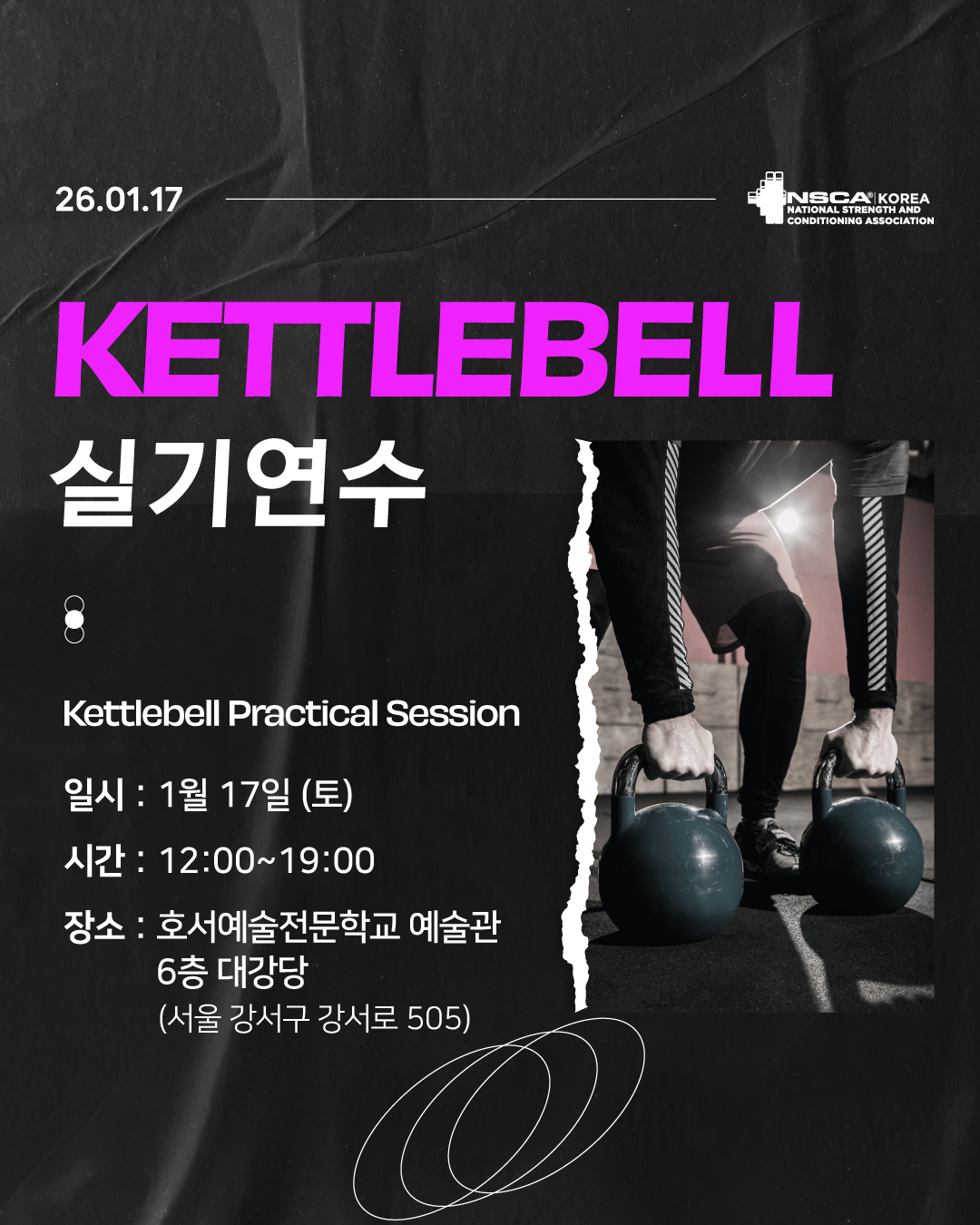 26.01.17

NSCA® KOREA
NATIONAL STRENGTH AND CONDITIONING ASSOCIATION

KETTLEBELL
실기연수

Kettlebell Practical Session

일시 : 1월 17일 (토)

시간 : 12:00~19:00

장소 : 호서예술전문학교 예술관 6층 대강당
(서울 강서구 강서로 505)